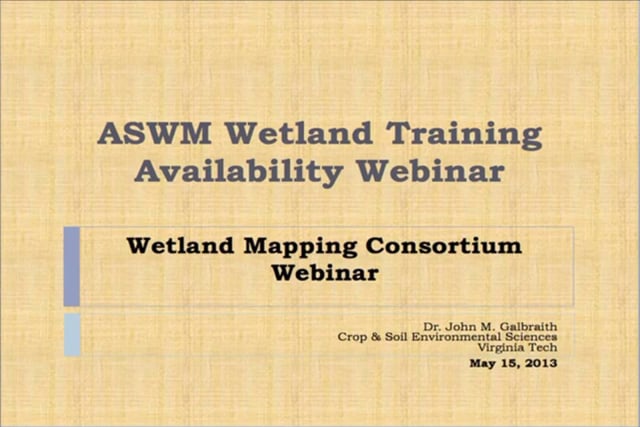 ASWM Wetland Training Availability Webinar

Wetland Mapping Consortium Webinar

Dr. John M. Galbraith
Crop & Soil Environmental Sciences
Virginia Tech
May 15, 2013